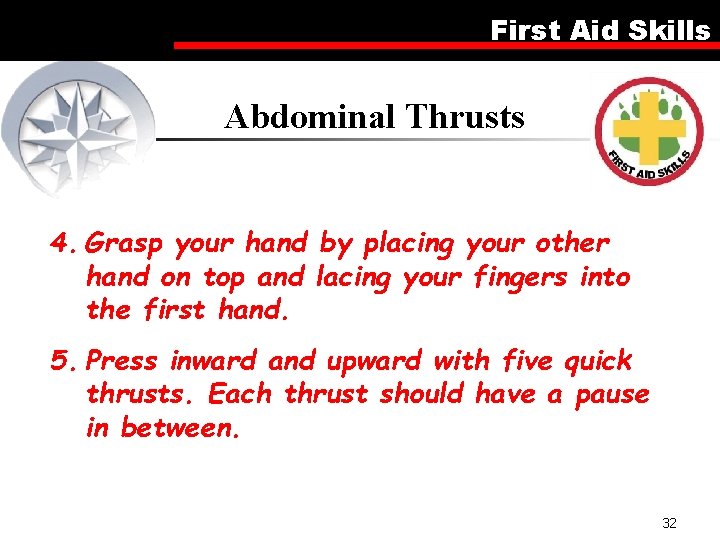 First Aid Skills

Abdominal Thrusts

FIRST AID SKILLS

4. Grasp your hand by placing your other hand on top and lacing your fingers into the first hand.

5. Press inward and upward with five quick thrusts. Each thrust should have a pause in between.

32